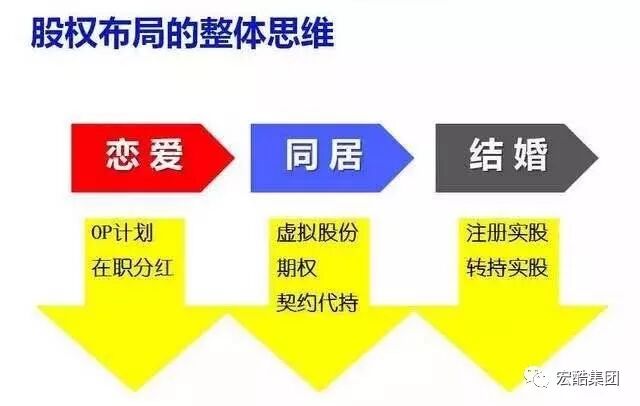 股权布局的整体思维

恋爱

同居

结婚

OP计划
在职分红

虚拟股份
期权
契约代持

注册实股
转持实股

宏酷集团